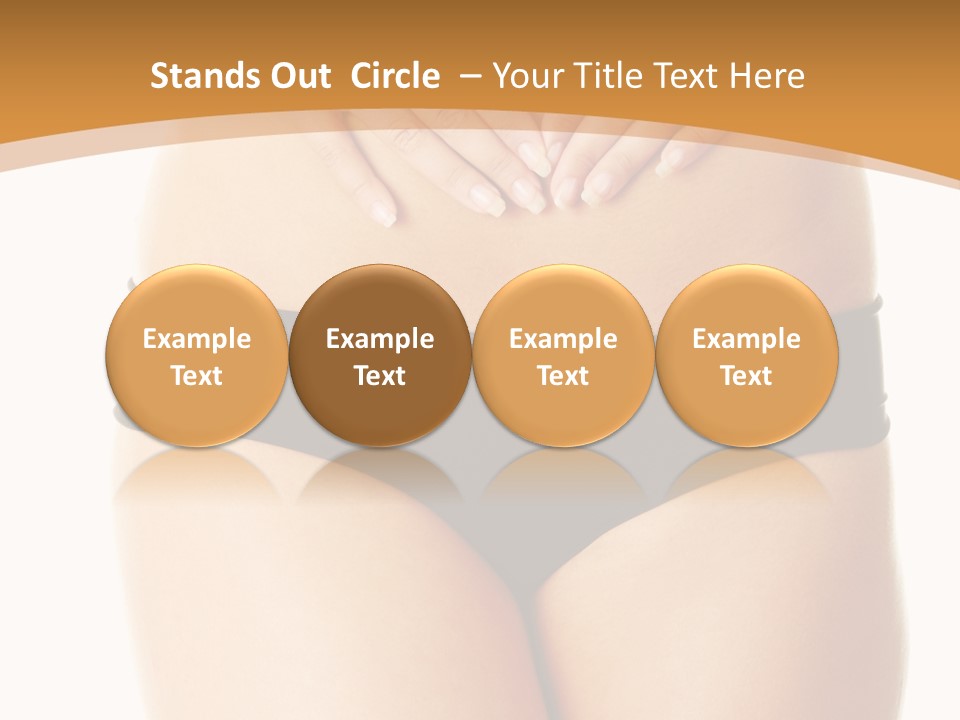 Stands Out Circle – Your Title Text Here

Example Text

Example Text

Example Text

Example Text